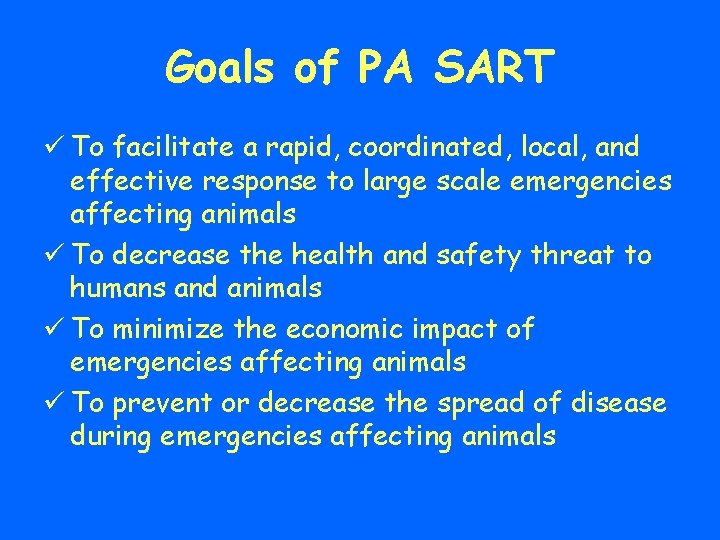 Goals of PA SART

✓ To facilitate a rapid, coordinated, local, and effective response to large scale emergencies affecting animals

✓ To decrease the health and safety threat to humans and animals

✓ To minimize the economic impact of emergencies affecting animals

✓ To prevent or decrease the spread of disease during emergencies affecting animals